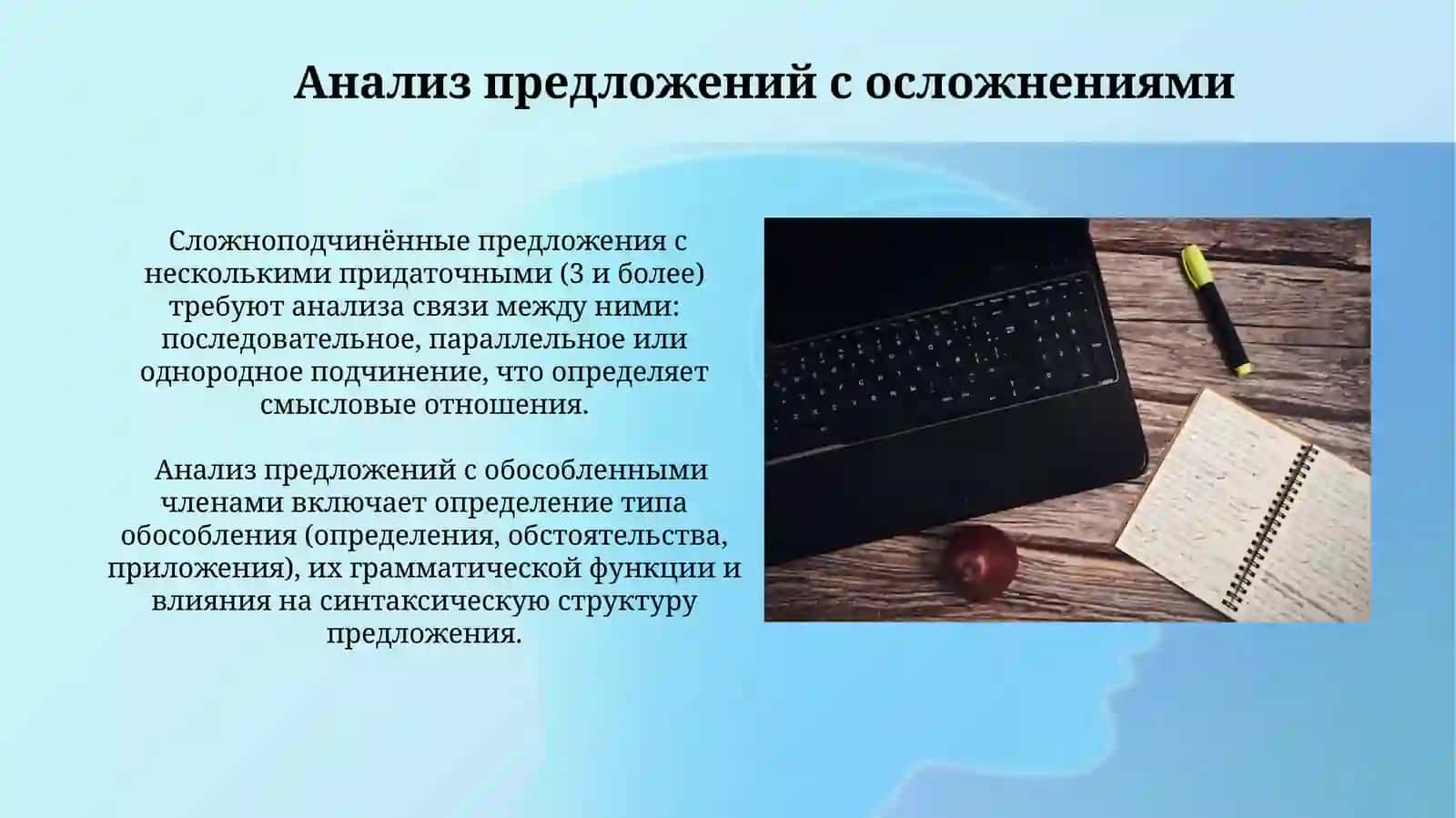 Анализ предложений с осложнениями

Сложноподчинённые предложения с несколькими придаточными (3 и более) требуют анализа связи между ними: последовательное, параллельное или однородное подчинение, что определяет смысловые отношения.

Анализ предложений с обособленными членами включает определение типа обособления (определения, обстоятельства, приложения), их грамматической функции и влияния на синтаксическую структуру предложения.